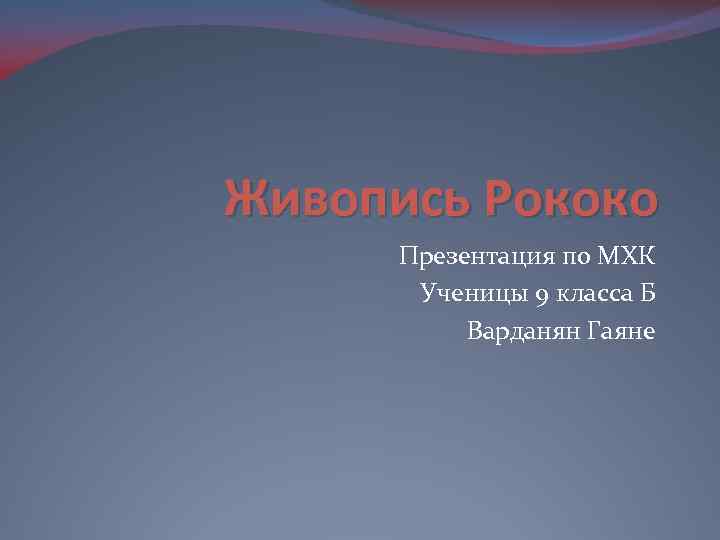 Живопись Рококо

Презентация по МХК
Ученицы 9 класса Б
Варданян Гаяне